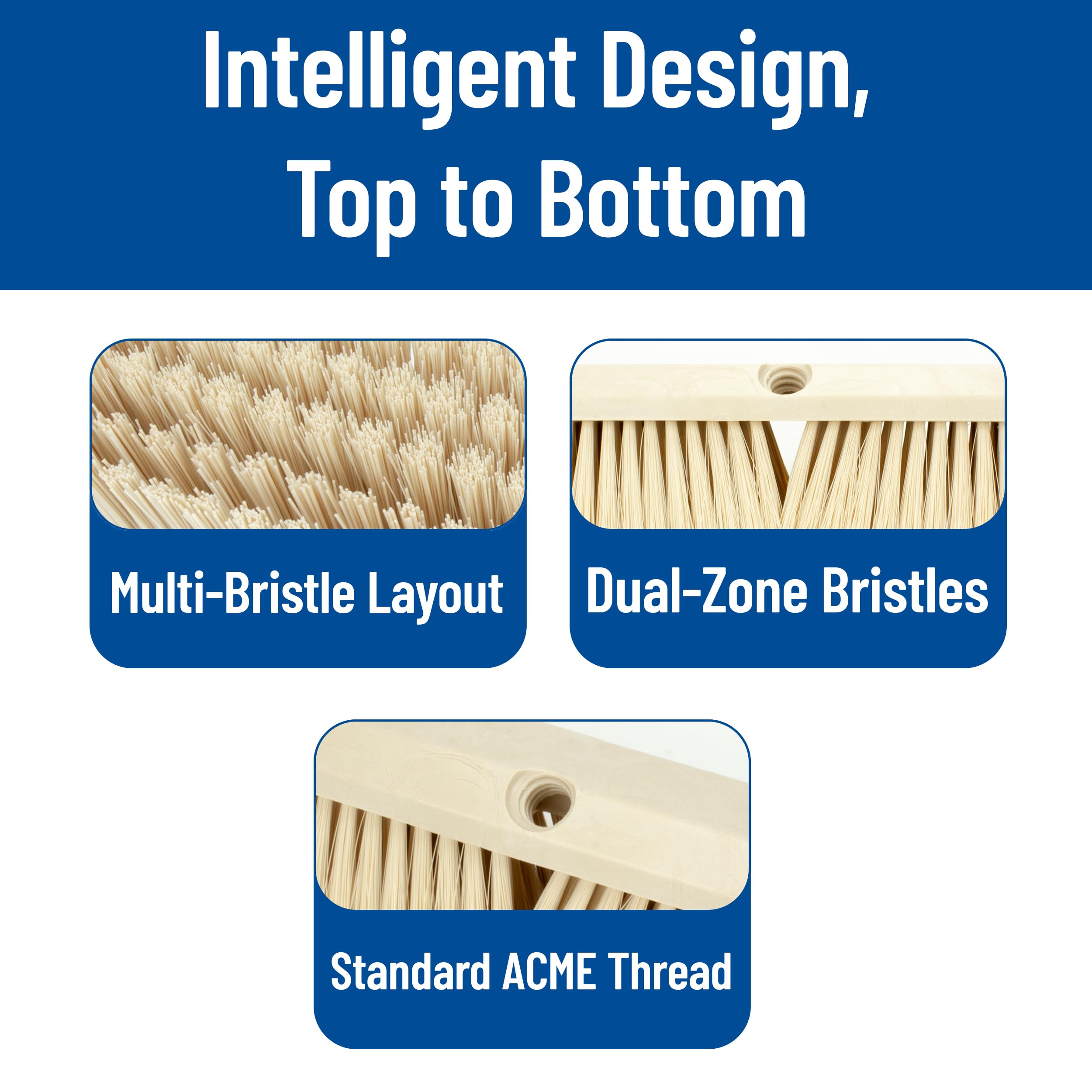 Intelligent Design,
Top to Bottom

Multi-Bristle Layout

Dual-Zone Bristles

Standard ACME Thread